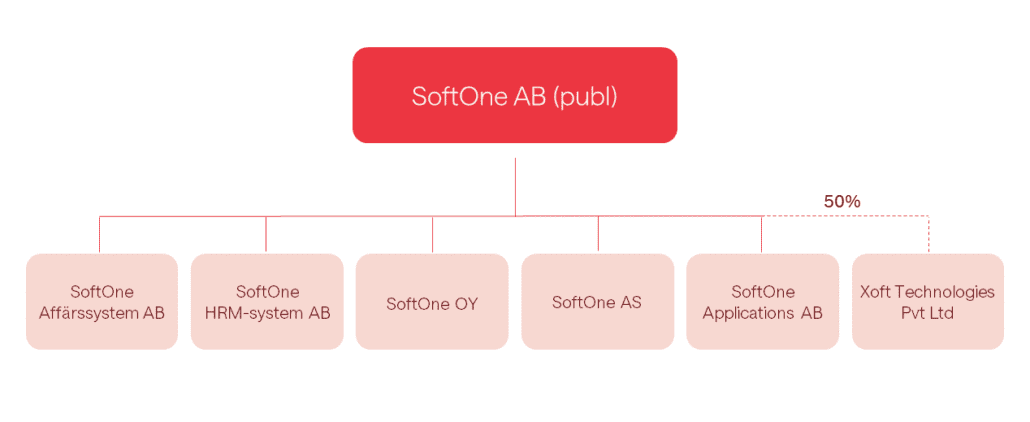 SoftOne AB (publ)

50%

SoftOne Affärssystem AB

SoftOne HRM-system AB

SoftOne OY

SoftOne AS

SoftOne Applications AB

Xoft Technologies Pvt Ltd